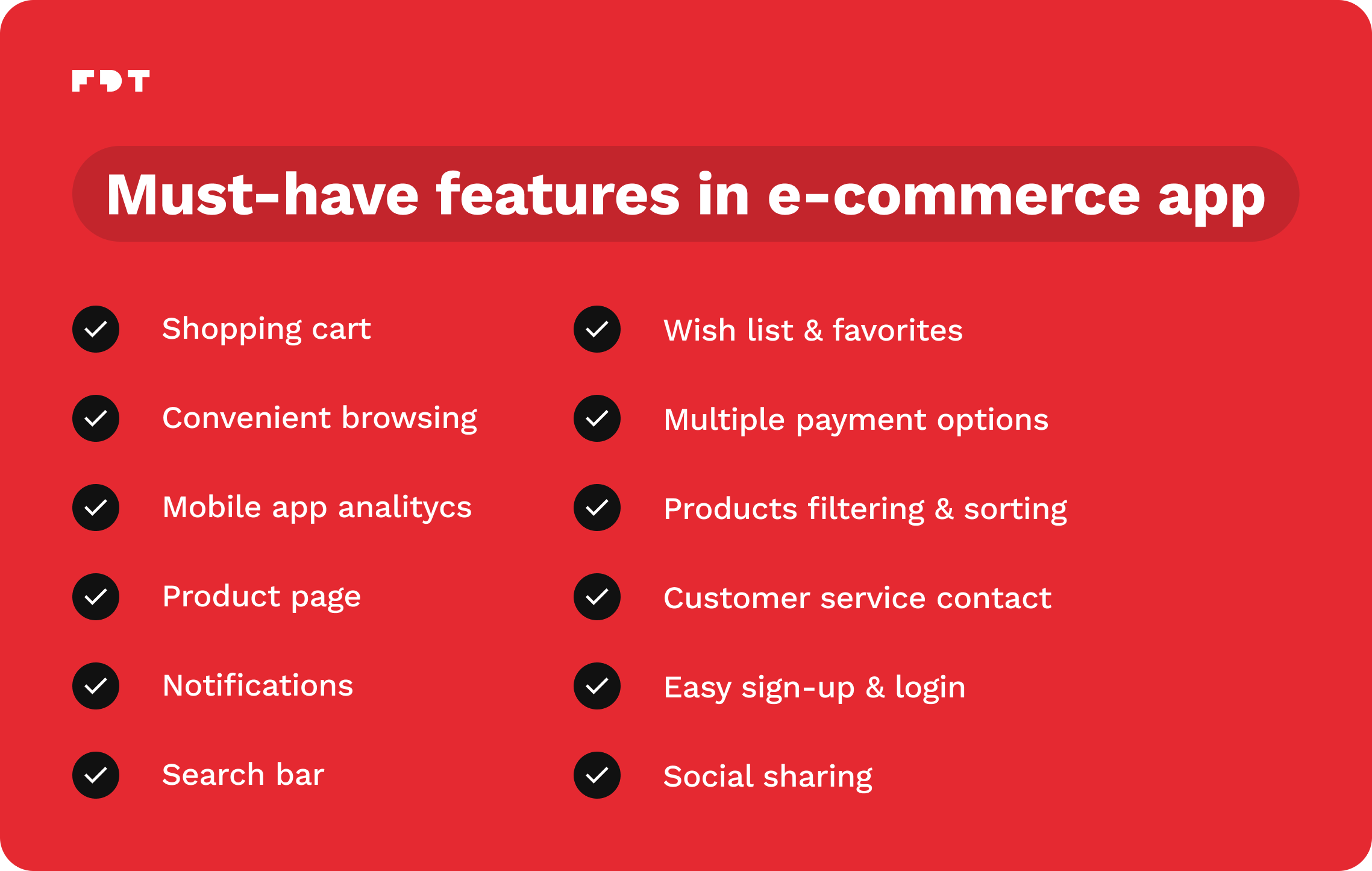 FDT

Must-have features in e-commerce app

Shopping cart

Convenient browsing

Mobile app analitycs

Product page

Notifications

Search bar

Wish list & favorites

Multiple payment options

Products filtering & sorting

Customer service contact

Easy sign-up & login

Social sharing